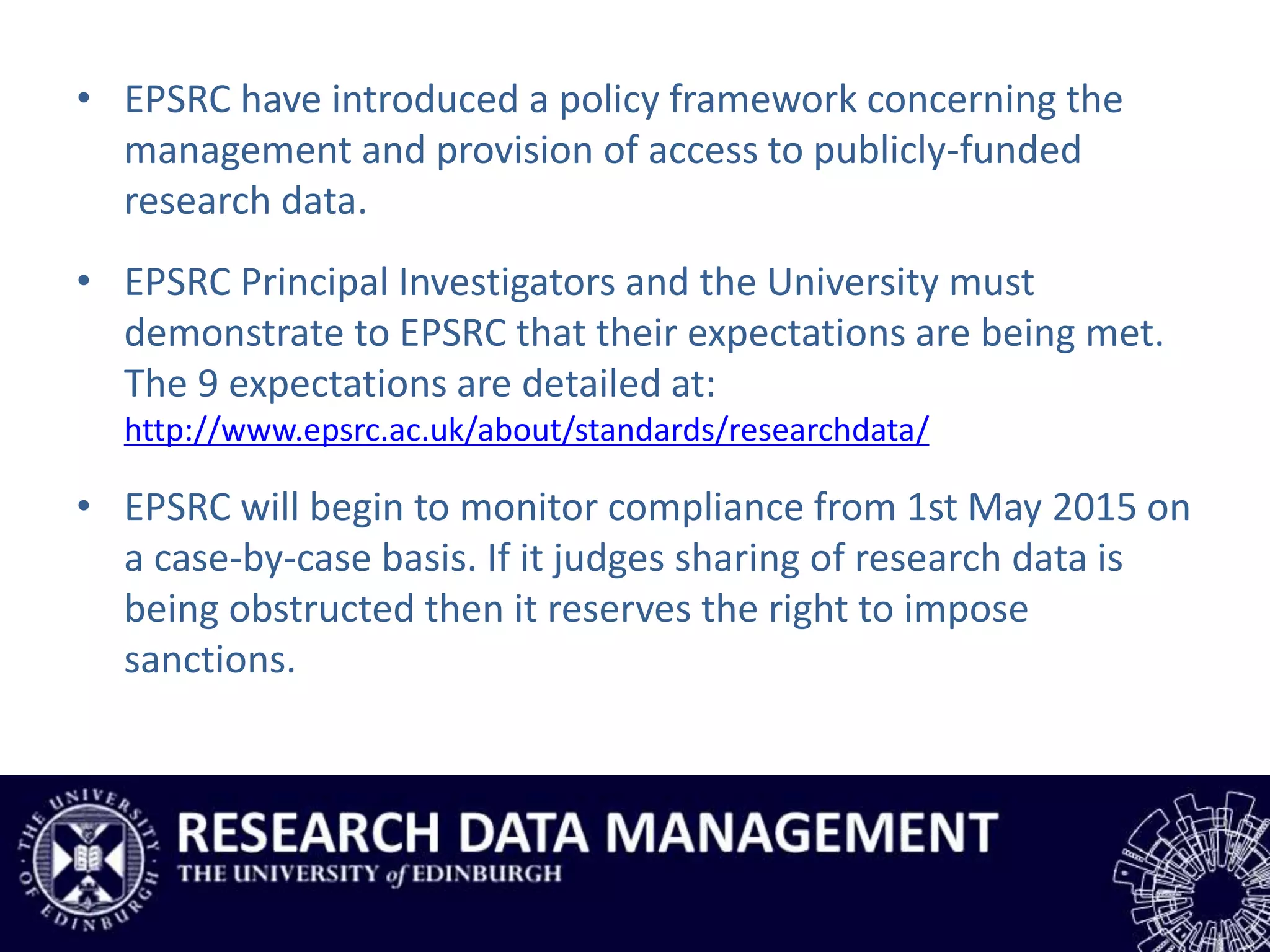 • EPSRC have introduced a policy framework concerning the management and provision of access to publicly-funded research data.

• EPSRC Principal Investigators and the University must demonstrate to EPSRC that their expectations are being met. The 9 expectations are detailed at: http://www.epsrc.ac.uk/about/standards/researchdata/

• EPSRC will begin to monitor compliance from 1st May 2015 on a case-by-case basis. If it judges sharing of research data is being obstructed then it reserves the right to impose sanctions.

THE UNIVERSITY OF EDINBURGH

RESEARCH DATA MANAGEMENT

THE UNIVERSITY of EDINBURGH